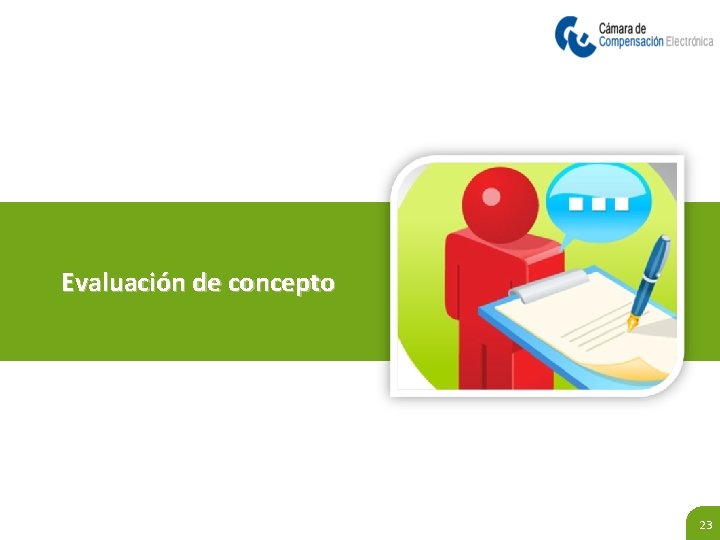 Cámara de Compensación Electrónica

Evaluación de concepto

23